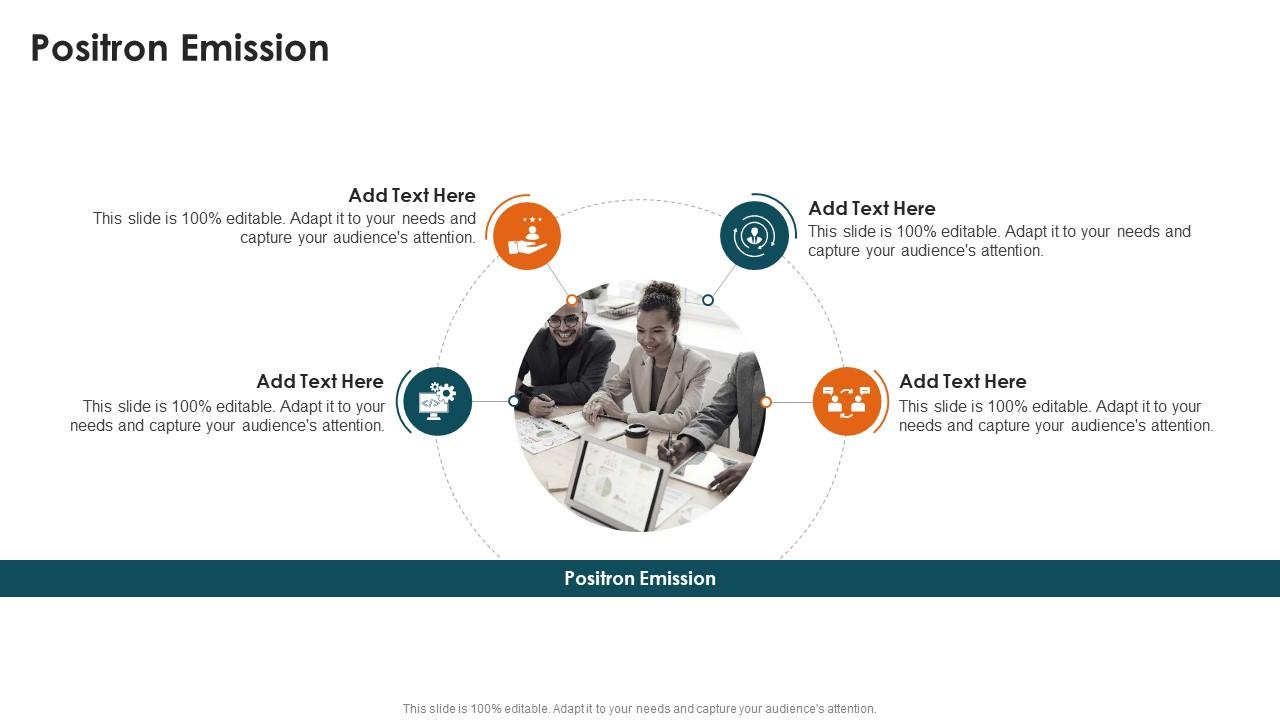 Positron Emission

Add Text Here
This slide is 100% editable. Adapt it to your needs and capture your audience's attention.

Add Text Here
This slide is 100% editable. Adapt it to your needs and capture your audience's attention.

Add Text Here
This slide is 100% editable. Adapt it to your needs and capture your audience's attention.

Add Text Here
This slide is 100% editable. Adapt it to your needs and capture your audience's attention.

Positron Emission

This slide is 100% editable. Adapt it to your needs and capture your audience's attention.